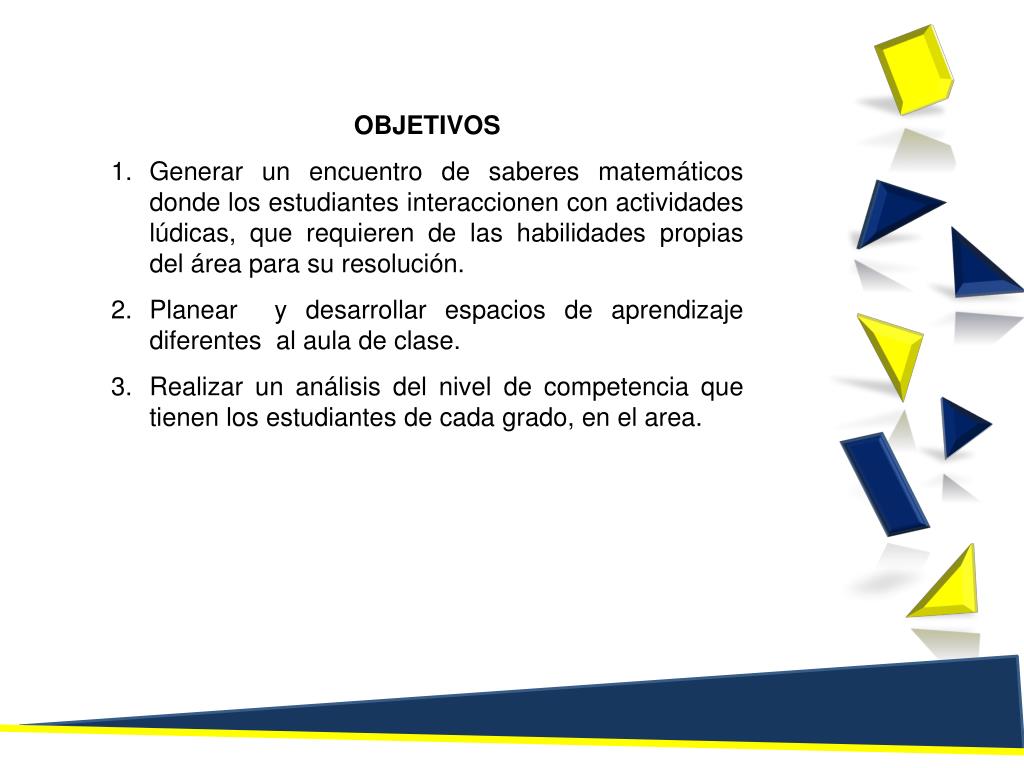 OBJETIVOS

1. Generar un encuentro de saberes matemáticos donde los estudiantes interaccionen con actividades lúdicas, que requieren de las habilidades propias del área para su resolución.

2. Planear y desarrollar espacios de aprendizaje diferentes al aula de clase.

3. Realizar un análisis del nivel de competencia que tienen los estudiantes de cada grado, en el area.